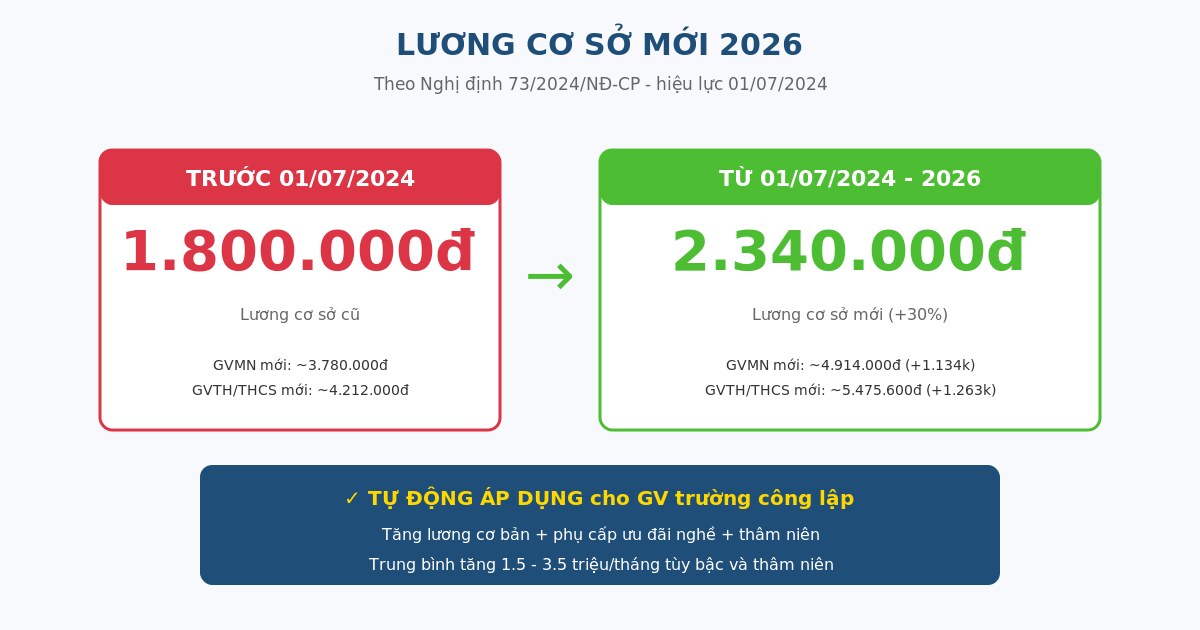 LƯƠNG CƠ SỞ MỚI 2026

Theo Nghị định 73/2024/NĐ-CP - hiệu lực 01/07/2024

TRƯỚC 01/07/2024

1.800.000đ

Lương cơ sở cũ

GVMN mới: ~3.780.000đ
GVTH/THCS mới: ~4.212.000đ

→

TỪ 01/07/2024 - 2026

2.340.000đ

Lương cơ sở mới (+30%)

GVMN mới: ~4.914.000đ (+1.134k)
GVTH/THCS mới: ~5.475.600đ (+1.263k)

✓ TỰ ĐỘNG ÁP DỤNG cho GV trường công lập

Tăng lương cơ bản + phụ cấp ưu đãi nghề + thâm niên

Trung bình tăng 1.5 - 3.5 triệu/tháng tùy bậc và thâm niên